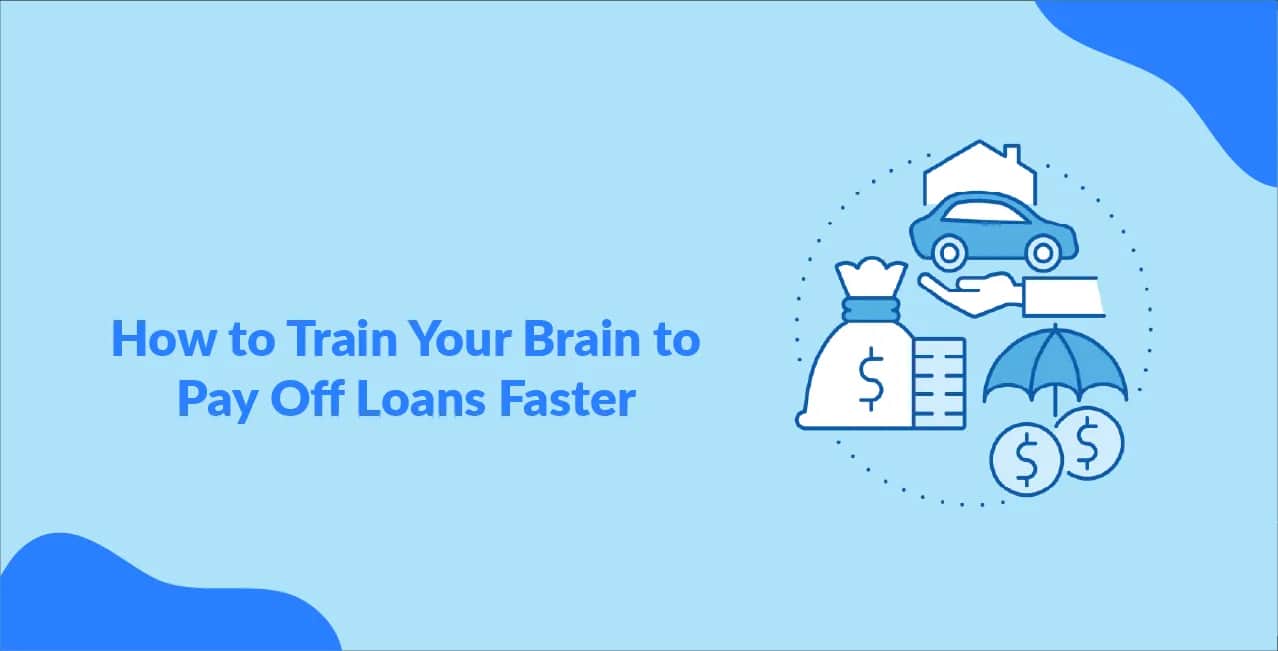 How to Train Your Brain to Pay Off Loans Faster

$

$ $